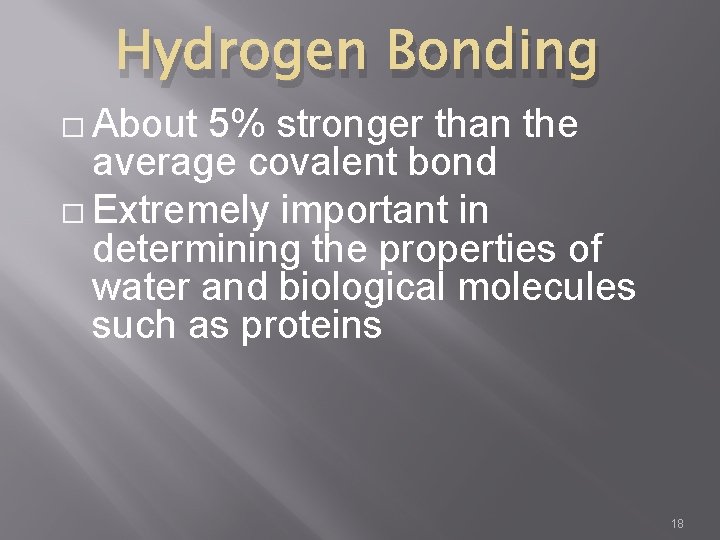 Hydrogen Bonding

□ About 5% stronger than the average covalent bond
□ Extremely important in determining the properties of water and biological molecules such as proteins

18